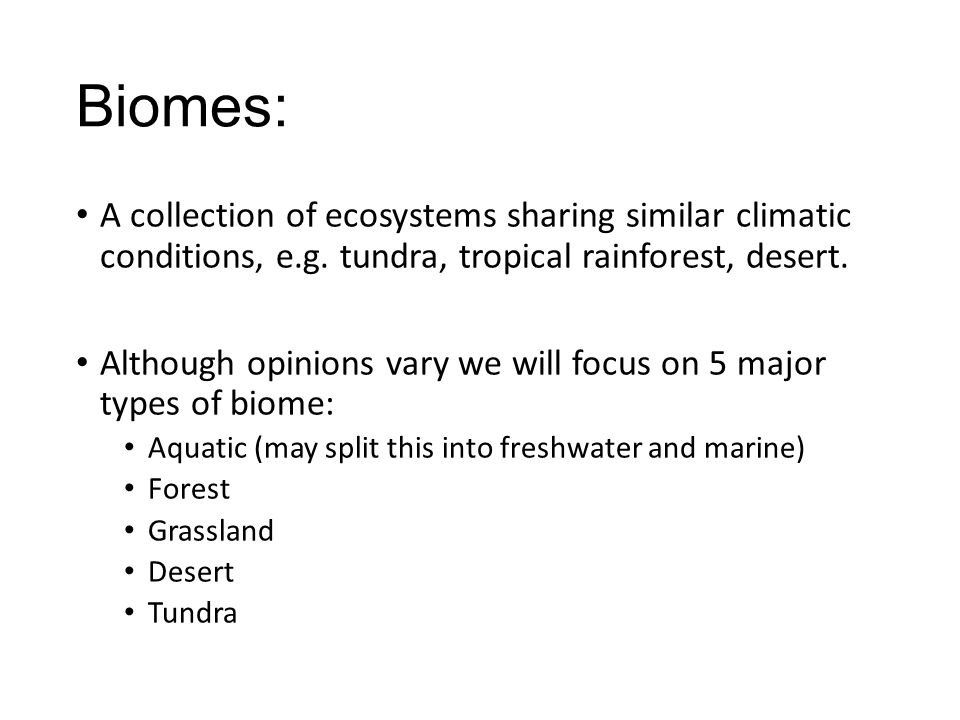 Biomes:

• A collection of ecosystems sharing similar climatic conditions, e.g. tundra, tropical rainforest, desert.

• Although opinions vary we will focus on 5 major types of biome:
  • Aquatic (may split this into freshwater and marine)
  • Forest
  • Grassland
  • Desert
  • Tundra